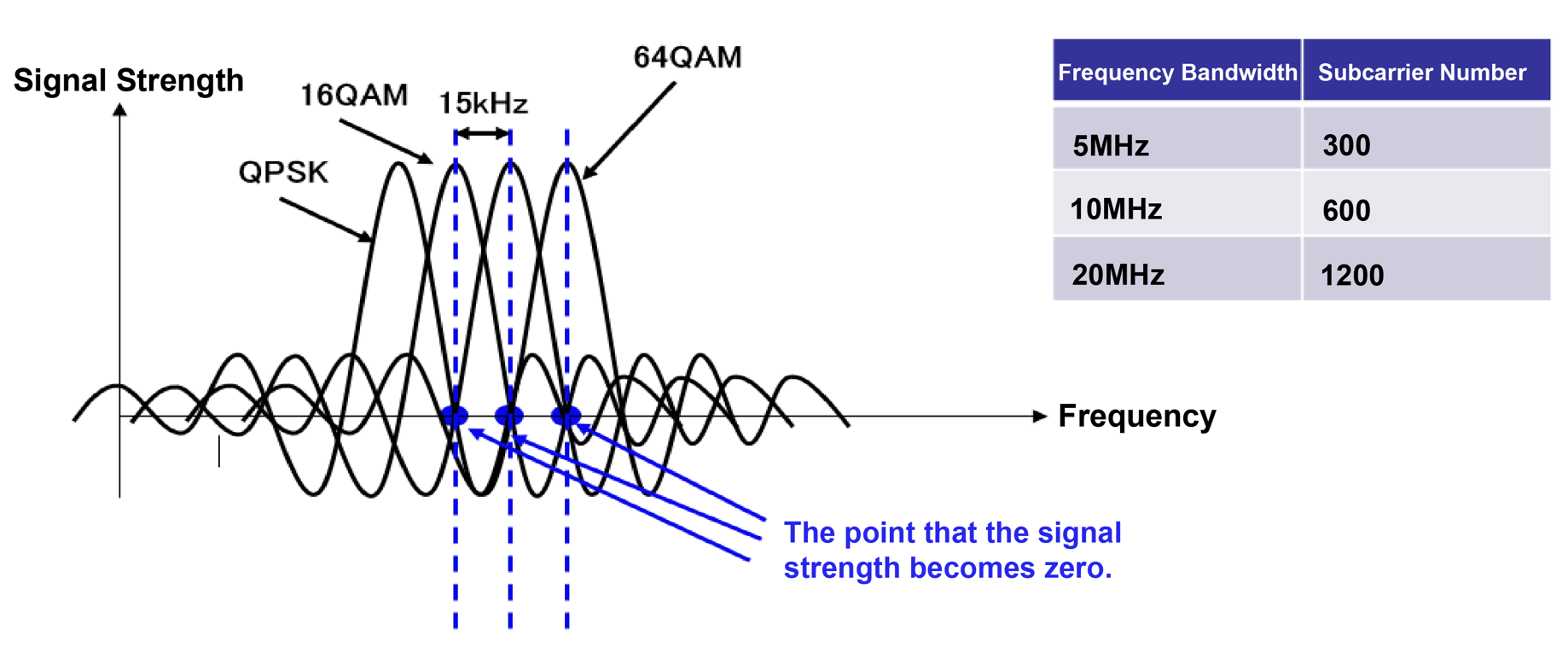 Signal Strength

16QAM

15kHz

64QAM

QPSK

Frequency

The point that the signal strength becomes zero.

| Frequency Bandwidth | Subcarrier Number |
|---|---|
| 5MHz | 300 |
| 10MHz | 600 |
| 20MHz | 1200 |